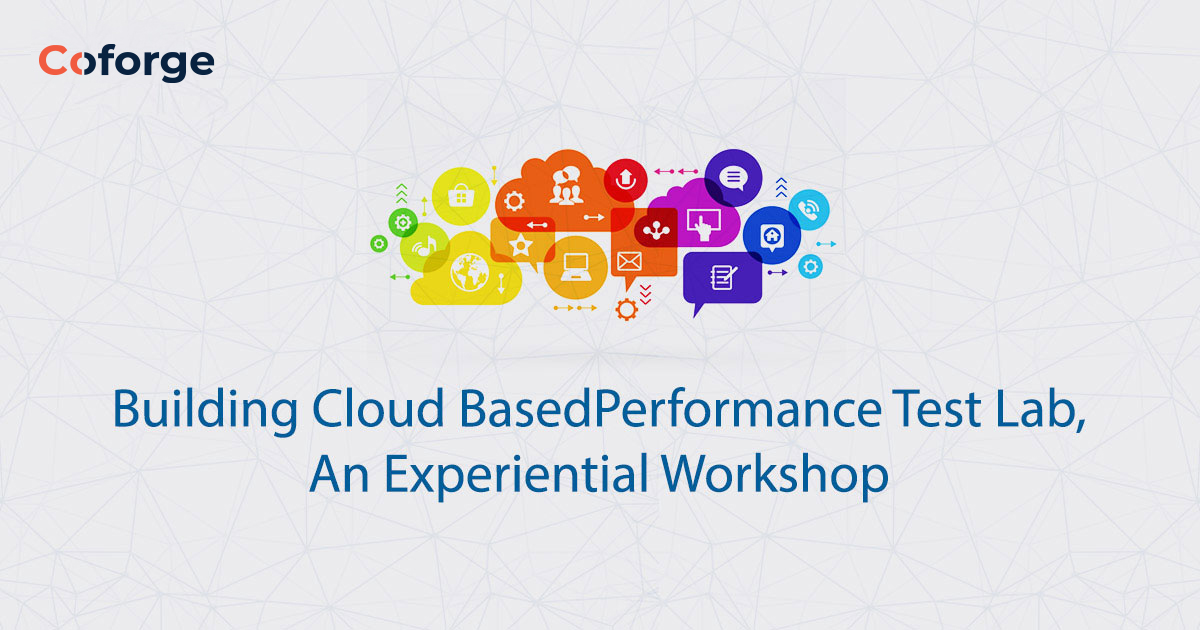 Coforge

Building Cloud BasedPerformance Test Lab, An Experiential Workshop